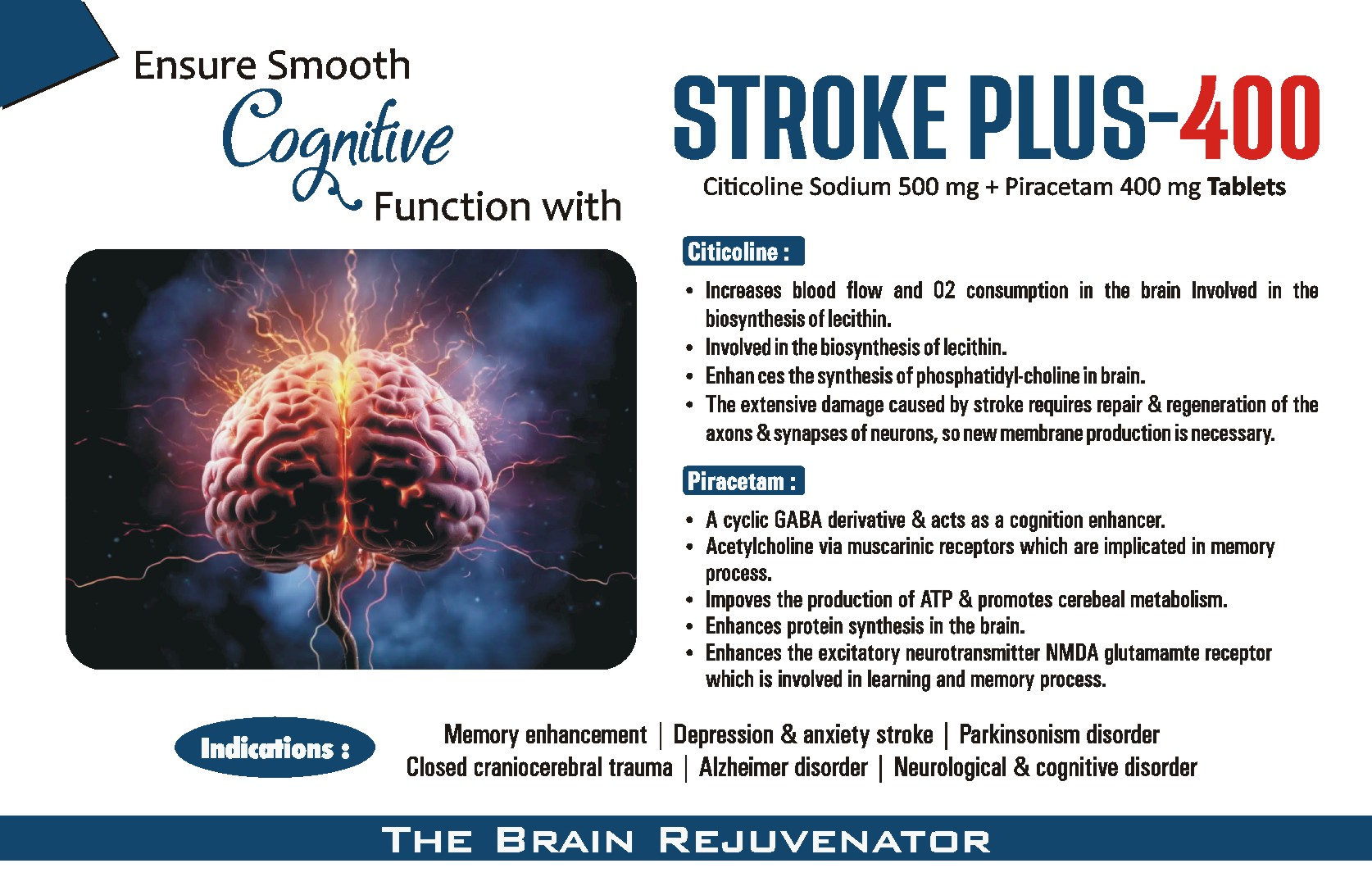 Ensure Smooth
Cognitive
Function with

STROKE PLUS-400
Citicoline Sodium 500 mg + Piracetam 400 mg Tablets

Citicoline :

• Increases blood flow and O2 consumption in the brain Involved in the biosynthesis of lecithin.
• Involved in the biosynthesis of lecithin.
• Enhan ces the synthesis of phosphatidyl-choline in brain.
• The extensive damage caused by stroke requires repair & regeneration of the axons & synapses of neurons, so new membrane production is necessary.

Piracetam :

• A cyclic GABA derivative & acts as a cognition enhancer.
• Acetylcholine via muscarinic receptors which are implicated in memory process.
• Impoves the production of ATP & promotes cerebeal metabolism.
• Enhances protein synthesis in the brain.
• Enhances the excitatory neurotransmitter NMDA glutamamte receptor which is involved in learning and memory process.

Indications :
Memory enhancement | Depression & anxiety stroke | Parkinsonism disorder
Closed craniocerebral trauma | Alzheimer disorder | Neurological & cognitive disorder

THE BRAIN REJUVENATOR